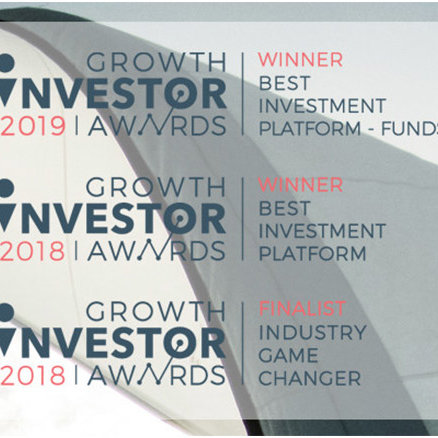 GROWTH INVESTOR 2019 | AWARDS

WINNER
BEST INVESTMENT PLATFORM - FUNDS

GROWTH INVESTOR 2018 | AWARDS

WINNER
BEST INVESTMENT PLATFORM

GROWTH INVESTOR 2018 | AWARDS

FINALIST
INDUSTRY GAME CHANGER